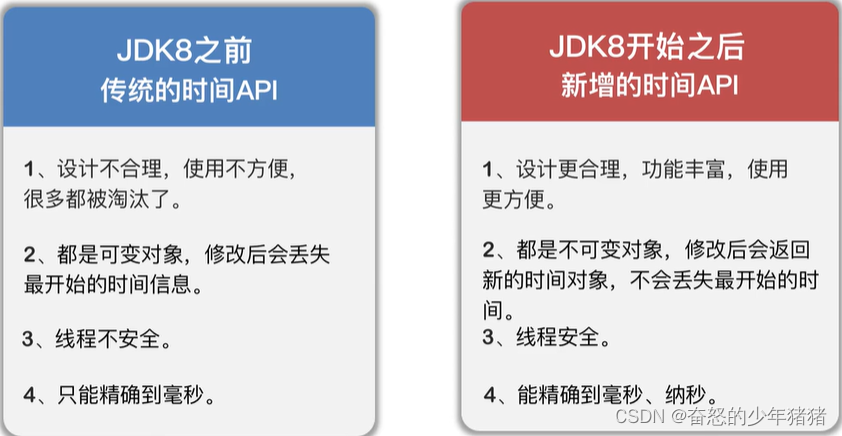 JDK8之前
传统的时间API

1、设计不合理，使用不方便，很多都被淘汰了。

2、都是可变对象，修改后会丢失最开始的时间信息。

3、线程不安全。

4、只能精确到毫秒。

JDK8开始之后
新增的时间API

1、设计更合理，功能丰富，使用更方便。

2、都是不可变对象，修改后会返回新的时间对象，不会丢失最开始的时间。

3、线程安全。

4、能精确到毫秒、纳秒。

CSDN @奋怒的少年猪猪